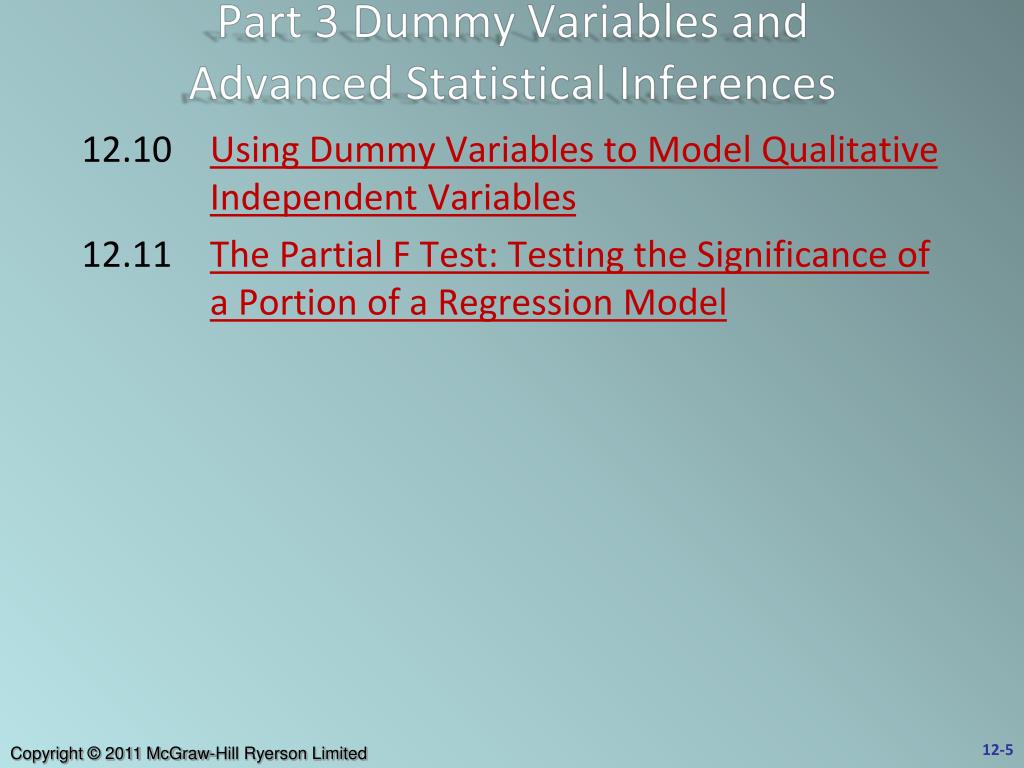 Part 3 Dummy Variables and Advanced Statistical Inferences

12.10 Using Dummy Variables to Model Qualitative Independent Variables

12.11 The Partial F Test: Testing the Significance of a Portion of a Regression Model

Copyright © 2011 McGraw-Hill Ryerson Limited

12-5